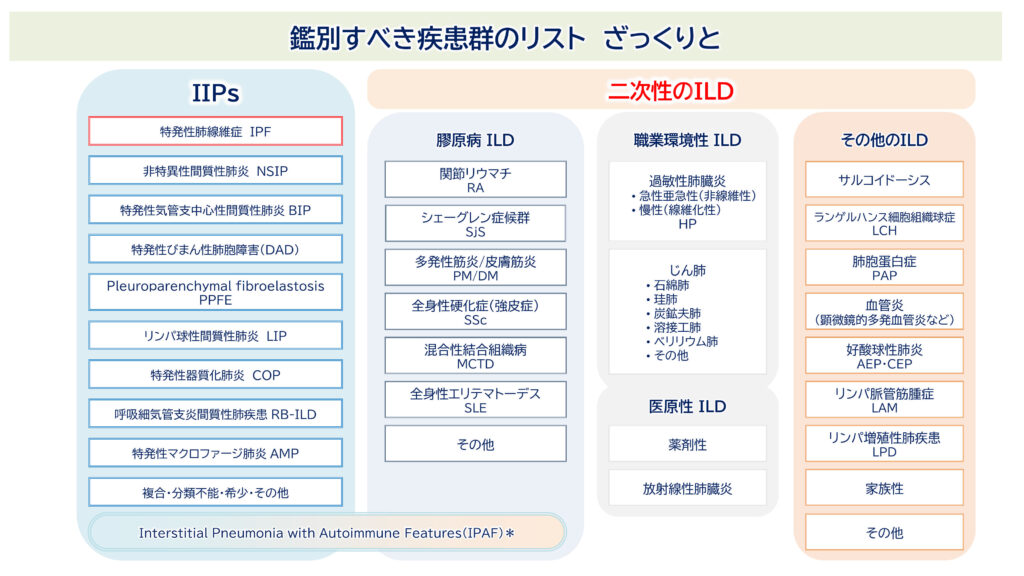 鑑別すべき疾患群のリスト ざっくりと

IIPs

特発性肺線維症 IPF

非特異性間質性肺炎 NSIP

特発性気管支中心性間質性肺炎 BIP

特発性びまん性肺胞障害(DAD)

Pleuroparenchymal fibroelastosis PPFE

リンパ球性間質性肺炎 LIP

特発性器質化肺炎 COP

呼吸細気管支炎間質性肺疾患 RB-ILD

特発性マクロファージ肺炎 AMP

複合・分類不能・希少・その他

Interstitial Pneumonia with Autoimmune Features(IPAF)＊

二次性のILD

膠原病 ILD

関節リウマチ RA

シェーグレン症候群 SjS

多発性筋炎/皮膚筋炎 PM/DM

全身性硬化症(強皮症) SSc

混合性結合組織病 MCTD

全身性エリテマトーデス SLE

その他

職業環境性 ILD

過敏性肺臓炎
・急性亜急性(非線維性)
・慢性(線維化性)
HP

じん肺
・石綿肺
・珪肺
・炭鉱夫肺
・溶接工肺
・ベリリウム肺
・その他

医原性 ILD

薬剤性

放射線性肺臓炎

その他のILD

サルコイドーシス

ランゲルハンス細胞組織球症 LCH

肺胞蛋白症 PAP

血管炎
(顕微鏡的多発血管炎など)

好酸球性肺炎 AEP・CEP

リンパ脈管筋腫症 LAM

リンパ増殖性肺疾患 LPD

家族性

その他